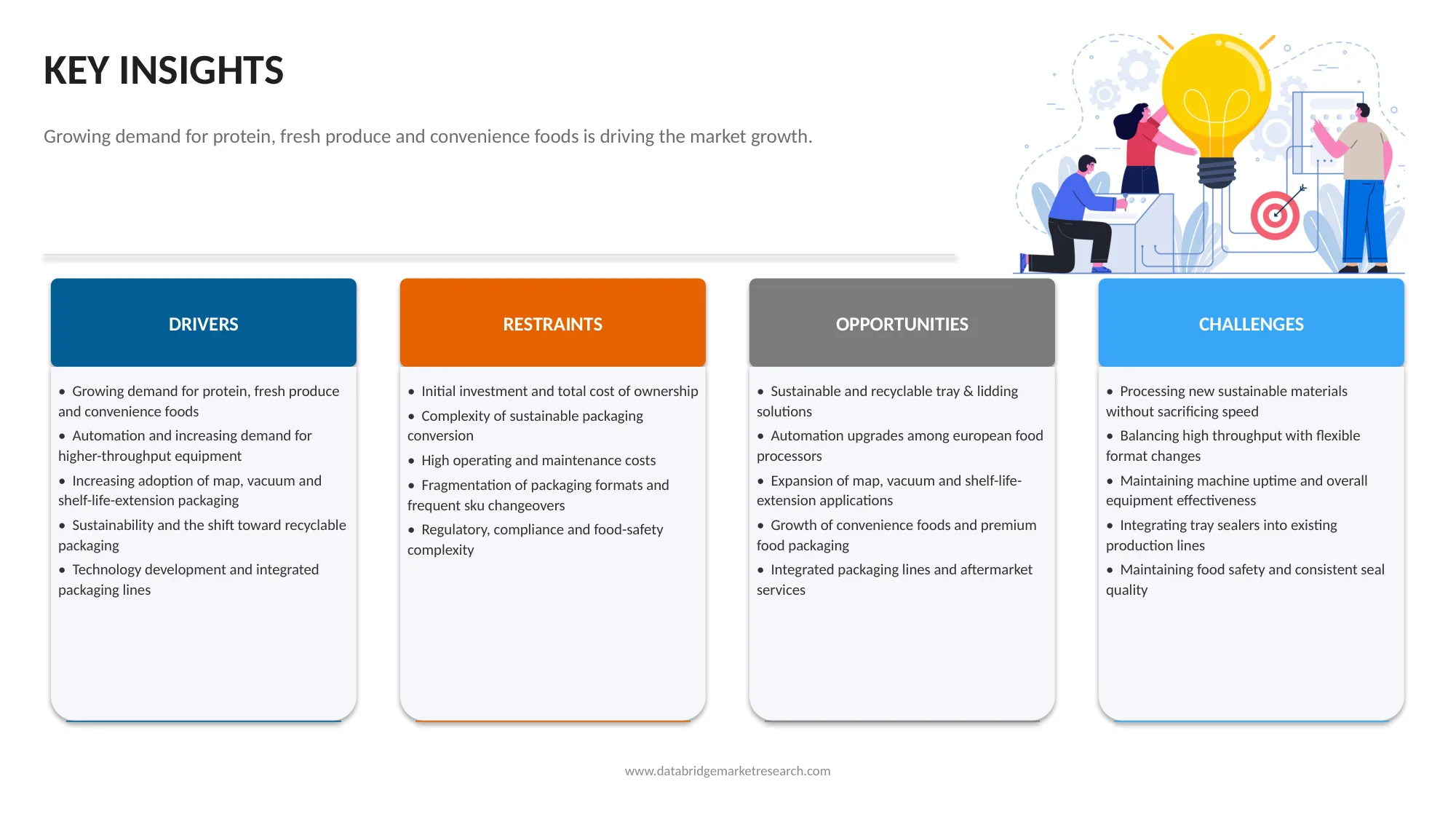 KEY INSIGHTS

Growing demand for protein, fresh produce and convenience foods is driving the market growth.

DRIVERS

• Growing demand for protein, fresh produce and convenience foods
• Automation and increasing demand for higher-throughput equipment
• Increasing adoption of map, vacuum and shelf-life-extension packaging
• Sustainability and the shift toward recyclable packaging
• Technology development and integrated packaging lines

RESTRAINTS

• Initial investment and total cost of ownership
• Complexity of sustainable packaging conversion
• High operating and maintenance costs
• Fragmentation of packaging formats and frequent sku changeovers
• Regulatory, compliance and food-safety complexity

OPPORTUNITIES

• Sustainable and recyclable tray & lidding solutions
• Automation upgrades among european food processors
• Expansion of map, vacuum and shelf-life-extension applications
• Growth of convenience foods and premium food packaging
• Integrated packaging lines and aftermarket services

CHALLENGES

• Processing new sustainable materials without sacrificing speed
• Balancing high throughput with flexible format changes
• Maintaining machine uptime and overall equipment effectiveness
• Integrating tray sealers into existing production lines
• Maintaining food safety and consistent seal quality

www.databridgemarketresearch.com